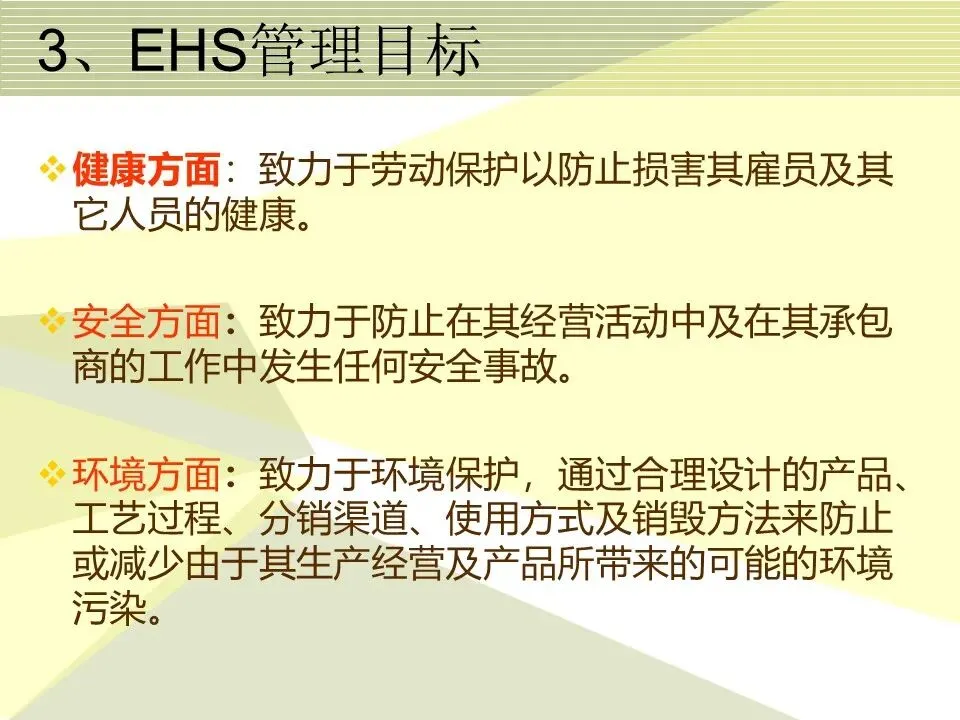 3、EHS管理目标

❖ 健康方面：致力于劳动保护以防止损害其雇员及其它人员的健康。

❖ 安全方面：致力于防止在其经营活动中及在其承包商的工作中发生任何安全事故。

❖ 环境方面：致力于环境保护，通过合理设计的产品、工艺过程、分销渠道、使用方式及销毁方法来防止或减少由于其生产经营及产品所带来的可能的环境污染。